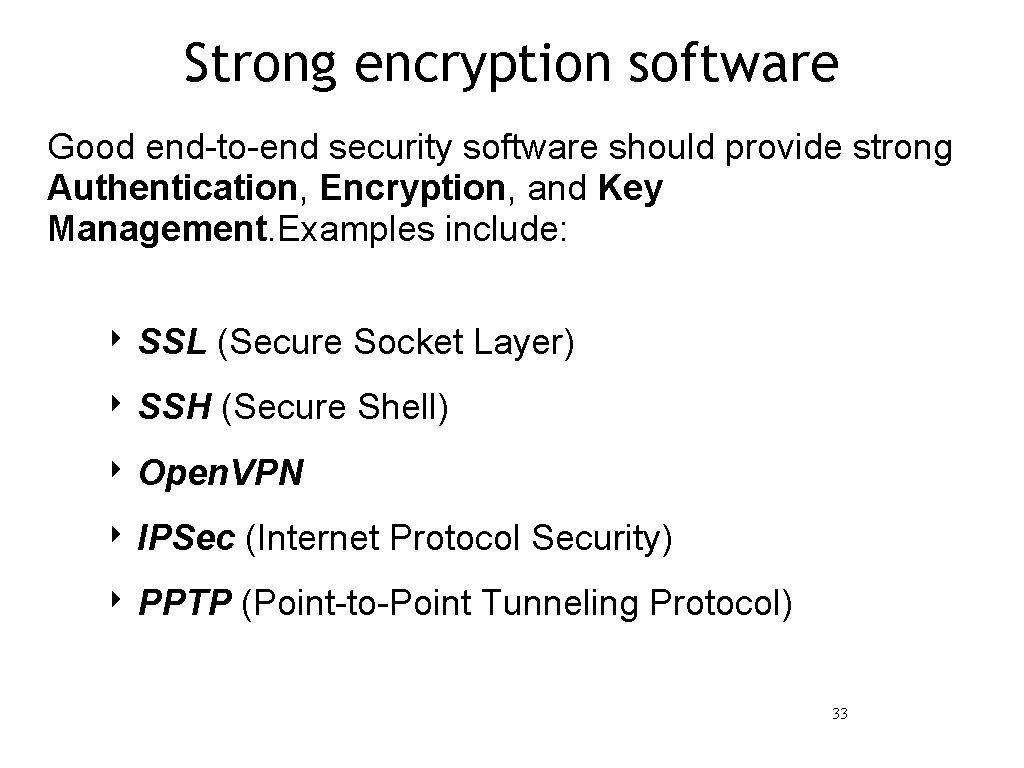 Strong encryption software

Good end-to-end security software should provide strong Authentication, Encryption, and Key Management.Examples include:

‣ SSL (Secure Socket Layer)

‣ SSH (Secure Shell)

‣ Open.VPN

‣ IPSec (Internet Protocol Security)

‣ PPTP (Point-to-Point Tunneling Protocol)

33